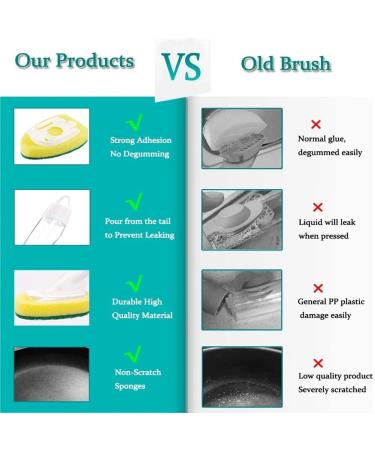 Our Products VS Old Brush

Strong Adhesion
No Degumming

Pour from the tail to Prevent Leaking

Durable High Quality Material

Non-Scratch Sponges

Normal glue, degummed easily

Liquid will leak when pressed

General PP plastic damage easily

Low quality product Severely scratched